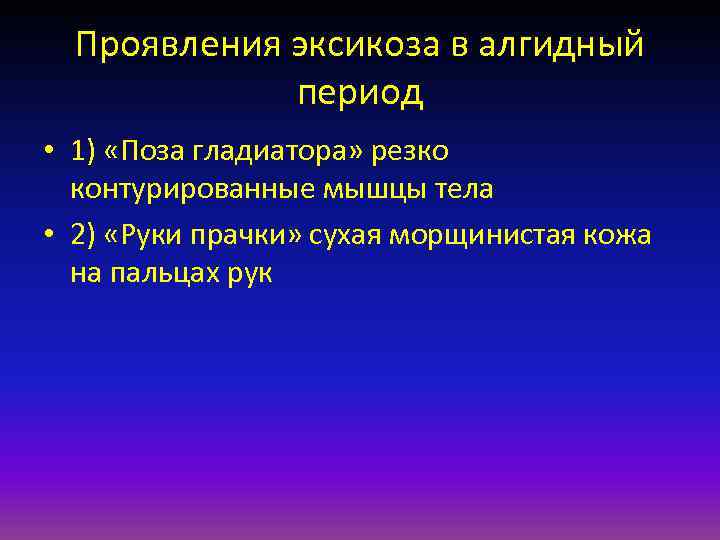 Проявления эксикоза в алгидный период

• 1) «Поза гладиатора» резко контурированные мышцы тела
• 2) «Руки прачки» сухая морщинистая кожа на пальцах рук